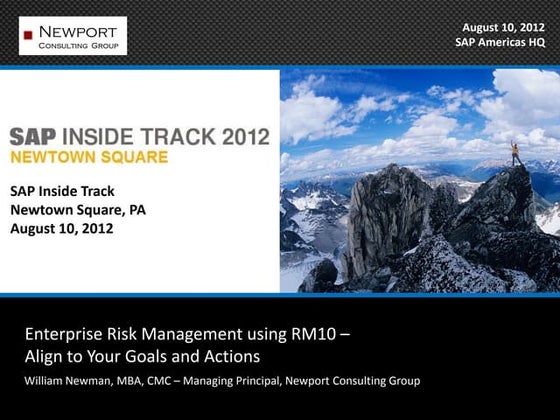 NEWPORT
CONSULTING GROUP

August 10, 2012
SAP Americas HQ

SAP INSIDE TRACK 2012
NEWTOWN SQUARE

SAP Inside Track
Newtown Square, PA
August 10, 2012

Enterprise Risk Management using RM10 – Align to Your Goals and Actions

William Newman, MBA, CMC – Managing Principal, Newport Consulting Group